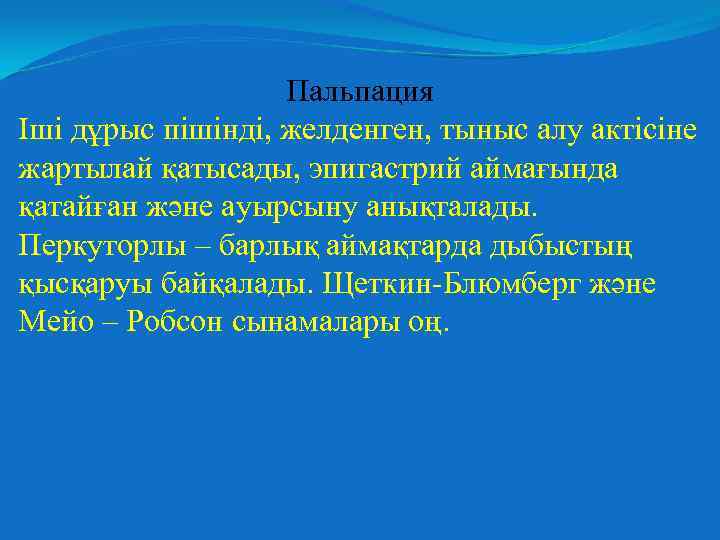 Пальпация
Іші дұрыс пішінді, желденген, тыныс алу актісіне жартылай қатысады, эпигастрий аймағында қатайған және ауырсыну анықталады.
Перкуторлы – барлық аймақтарда дыбыстың қысқаруы байқалады. Щеткин-Блюмберг және Мейо – Робсон сынамалары оң.